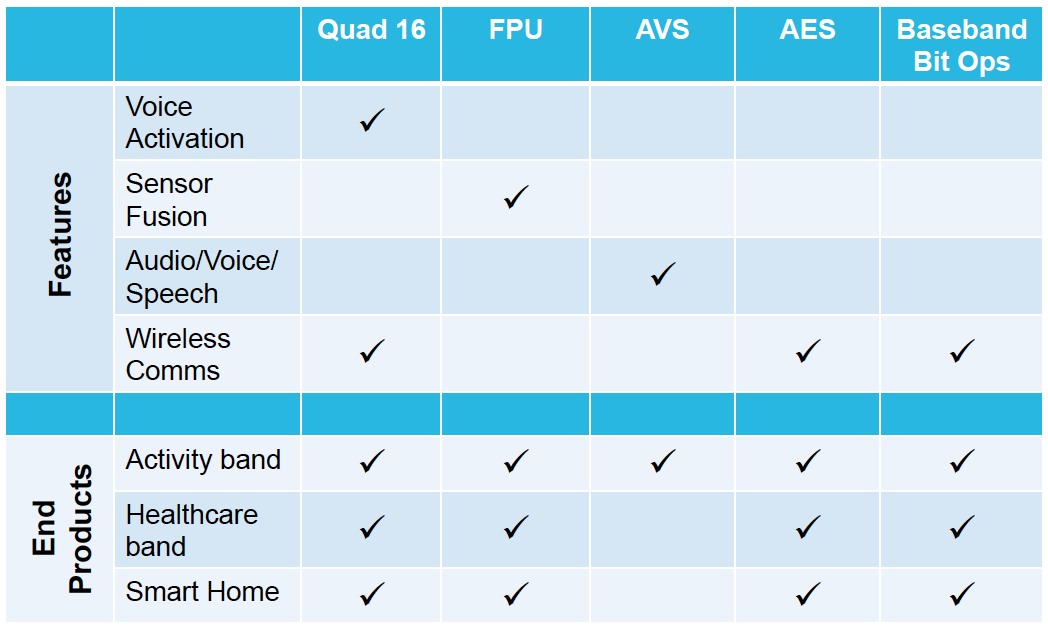 | | | Quad 16 | FPU | AVS | AES | Baseband Bit Ops |
|---|---|---|---|---|---|---|
| Features | Voice Activation | ✓ | | | | |
| | Sensor Fusion | | ✓ | | | |
| | Audio/Voice/ Speech | | | ✓ | | |
| | Wireless Comms | ✓ | | | ✓ | ✓ |
| | | | | | | |
| End Products | Activity band | ✓ | ✓ | ✓ | ✓ | ✓ |
| | Healthcare band | ✓ | ✓ | | ✓ | ✓ |
| | Smart Home | ✓ | ✓ | | ✓ | ✓ |